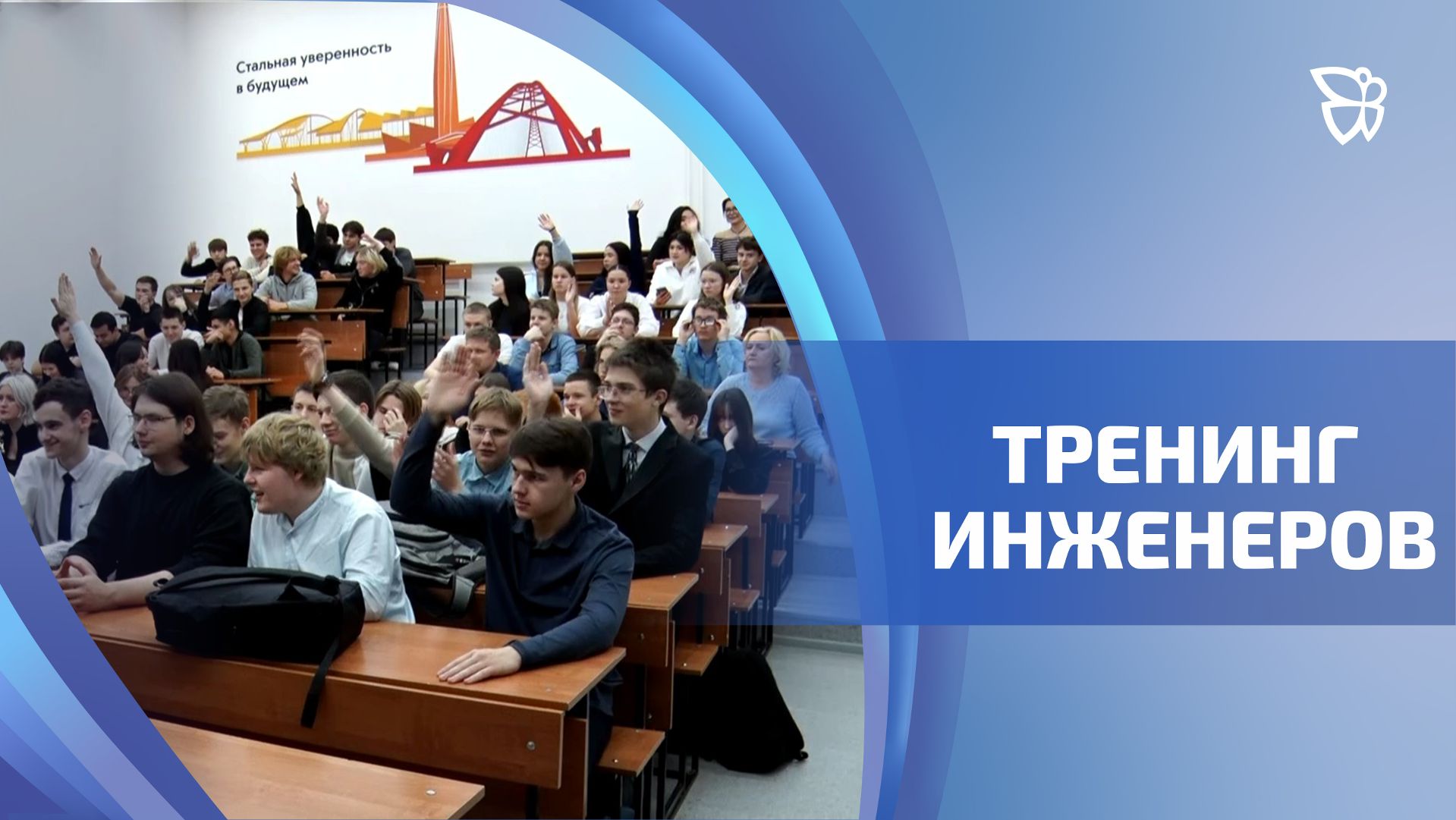 Стальная уверенность в будущем

ТРЕНИНГ ИНЖЕНЕРОВ